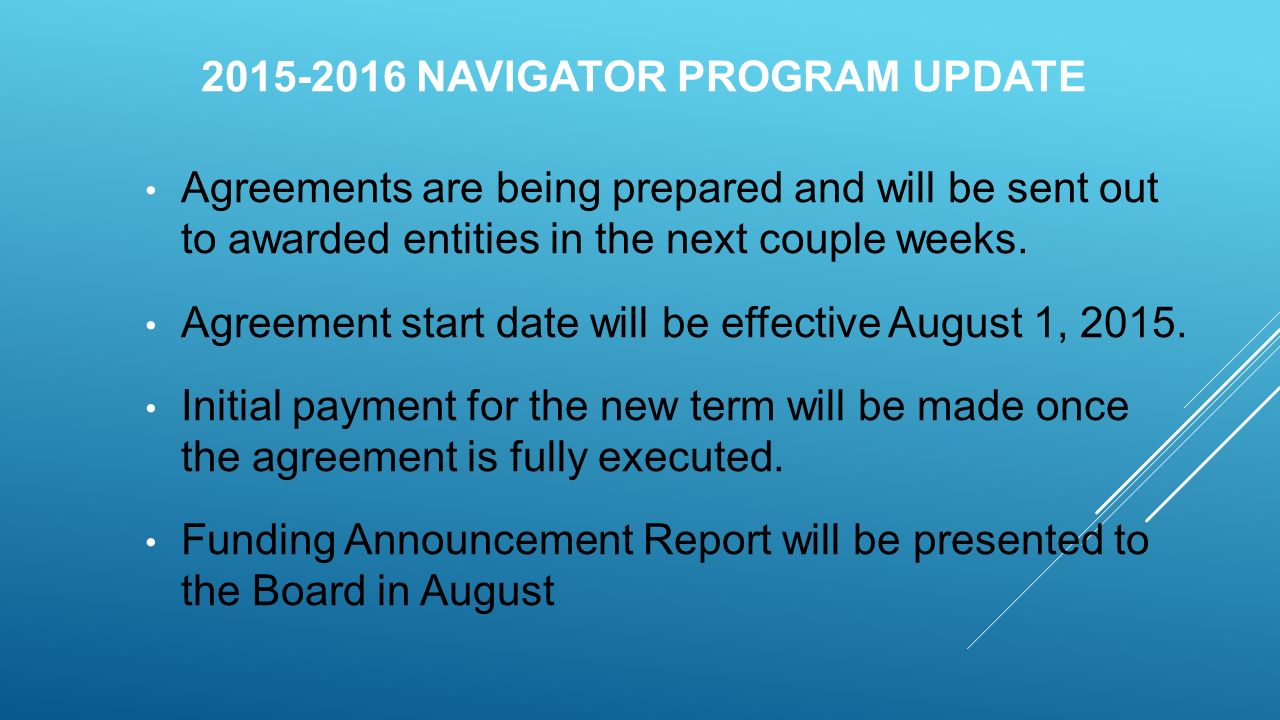 2015-2016 NAVIGATOR PROGRAM UPDATE

• Agreements are being prepared and will be sent out to awarded entities in the next couple weeks.

• Agreement start date will be effective August 1, 2015.

• Initial payment for the new term will be made once the agreement is fully executed.

• Funding Announcement Report will be presented to the Board in August